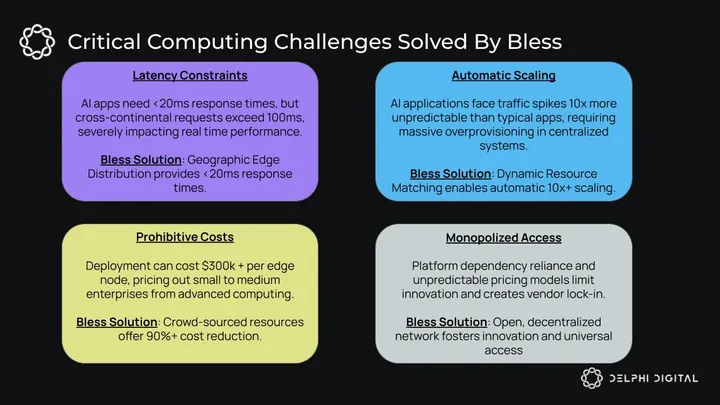 Critical Computing Challenges Solved By Bless

Latency Constraints

AI apps need <20ms response times, but cross-continental requests exceed 100ms, severely impacting real time performance.

Bless Solution: Geographic Edge Distribution provides <20ms response times.

Automatic Scaling

AI applications face traffic spikes 10x more unpredictable than typical apps, requiring massive overprovisioning in centralized systems.

Bless Solution: Dynamic Resource Matching enables automatic 10x+ scaling.

Prohibitive Costs

Deployment can cost $300k + per edge node, pricing out small to medium enterprises from advanced computing.

Bless Solution: Crowd-sourced resources offer 90%+ cost reduction.

Monopolized Access

Platform dependency reliance and unpredictable pricing models limit innovation and creates vendor lock-in.

Bless Solution: Open, decentralized network fosters innovation and universal access

DELPHI DIGITAL